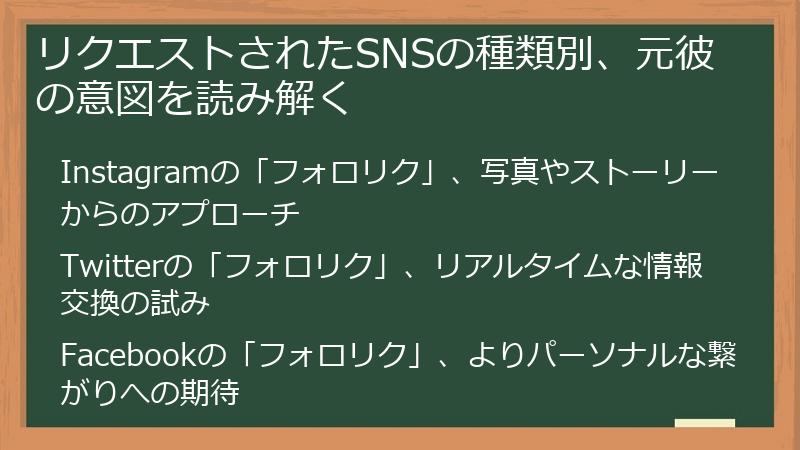 リクエストされたSNSの種類別、元彼の意図を読み解く

Instagramの「フォロリク」、写真やストーリーからのアプローチ

Twitterの「フォロリク」、リアルタイムな情報交換の試み

Facebookの「フォロリク」、よりパーソナルな繋がりへの期待